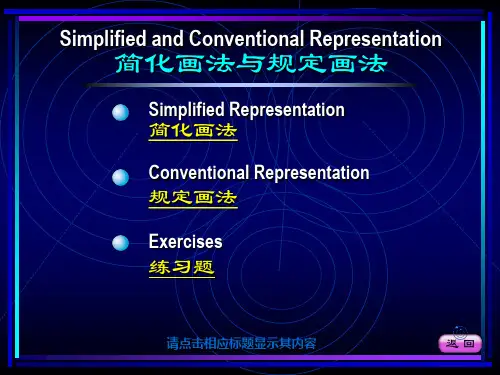 Simplified and Conventional Representation
简化画法与规定画法

Simplified Representation
简化画法

Conventional Representation
规定画法

Exercises
练习题

请点击相应标题显示其内容

返回